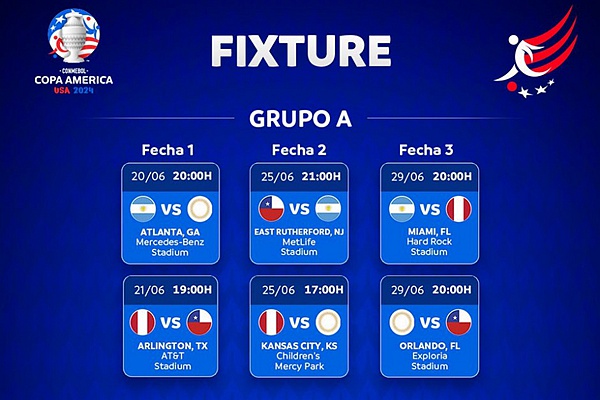 CONMEBOL
COPA AMERICA
USA 2024

FIXTURE

GRUPO A

Fecha 1

20/06 20:00H
VS
ATLANTA, GA
Mercedes-Benz Stadium

21/06 19:00H
VS
ARLINGTON, TX
AT&T Stadium

Fecha 2

25/06 21:00H
VS
EAST RUTHERFORD, NJ
MetLife Stadium

25/06 17:00H
VS
KANSAS CITY, KS
Children's Mercy Park

Fecha 3

29/06 20:00H
VS
MIAMI, FL
Hard Rock Stadium

29/06 20:00H
VS
ORLANDO, FL
Exploria Stadium